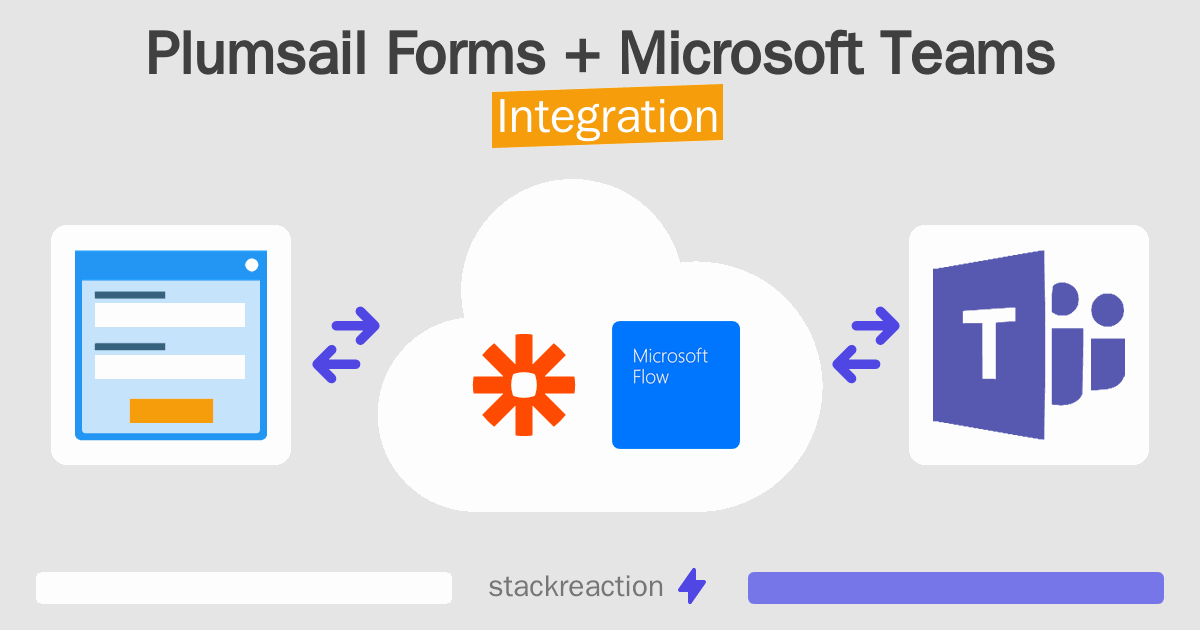 Plumsail Forms + Microsoft Teams
Integration

Microsoft Flow

T

stackreaction